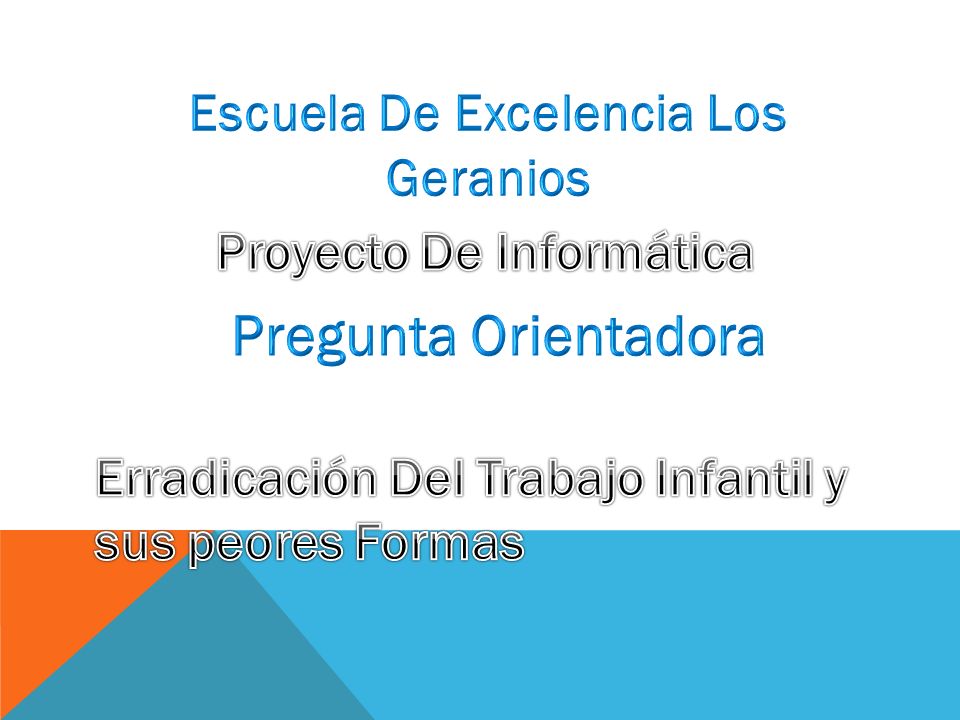 Escuela De Excelencia Los Geranios

Proyecto De Informática

Pregunta Orientadora

Erradicación Del Trabajo Infantil y sus peores Formas